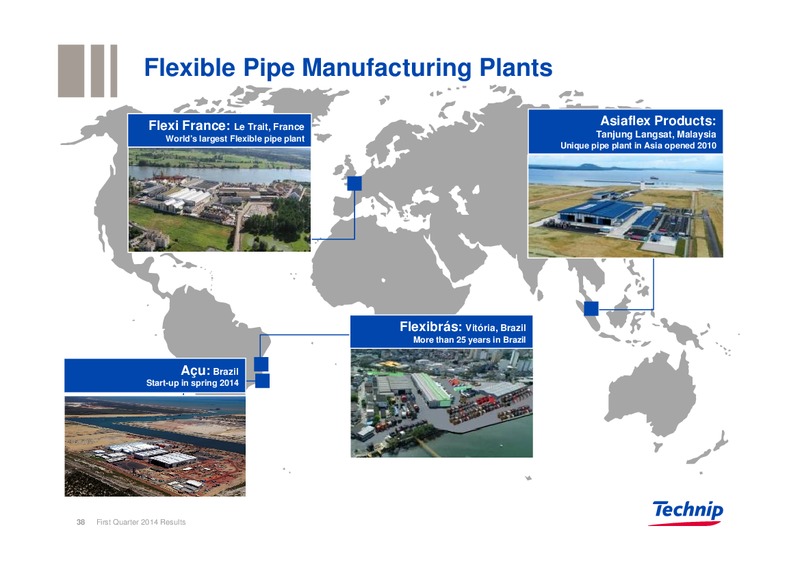 Flexible Pipe Manufacturing Plants

Flexi France: Le Trait, France
World's largest Flexible pipe plant

Asiaflex Products:
Tanjung Langsat, Malaysia
Unique pipe plant in Asia opened 2010

Flexibrás: Vitória, Brazil
More than 25 years in Brazil

Açu: Brazil
Start-up in spring 2014

38 First Quarter 2014 Results

Technip